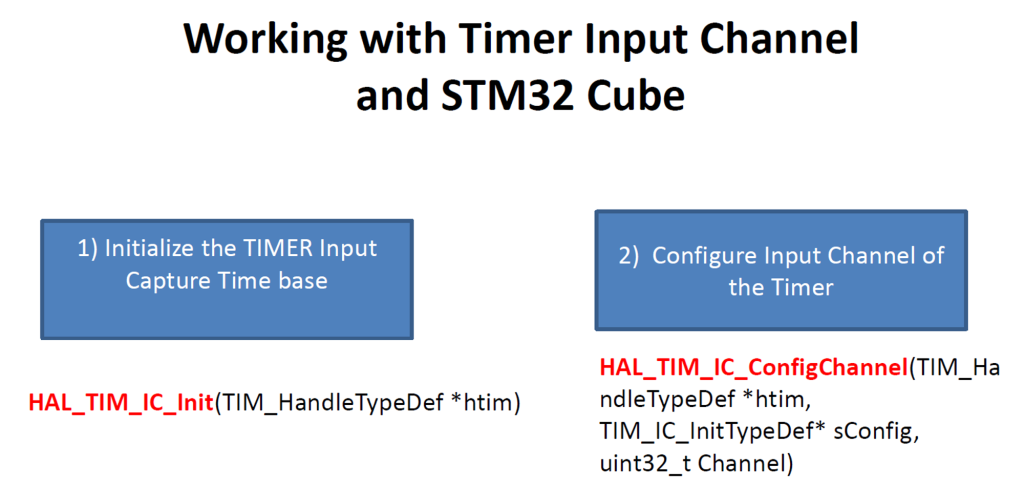 Working with Timer Input Channel and STM32 Cube

1) Initialize the TIMER Input Capture Time base

HAL_TIM_IC_Init(TIM_HandleTypeDef *htim)

2) Configure Input Channel of the Timer

HAL_TIM_IC_ConfigChannel(TIM_HandleTypeDef *htim, TIM_IC_InitTypeDef* sConfig, uint32_t Channel)